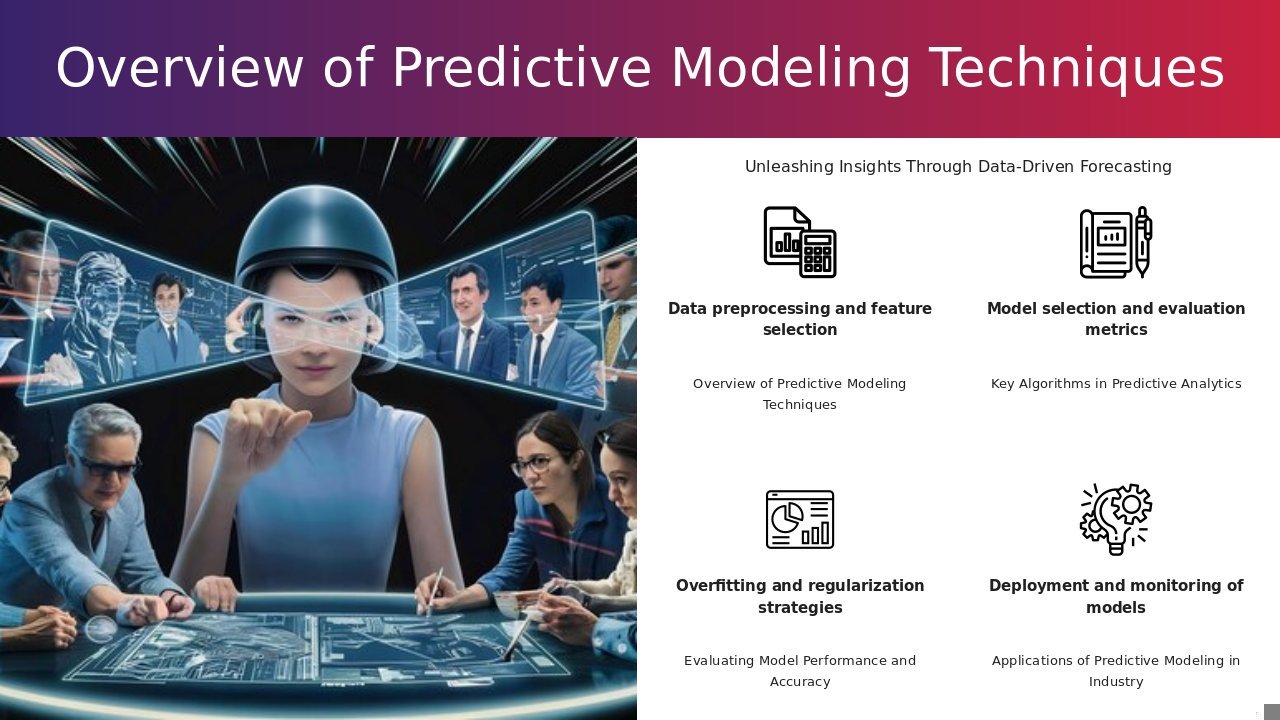 Overview of Predictive Modeling Techniques

Unleashing Insights Through Data-Driven Forecasting

Data preprocessing and feature selection

Overview of Predictive Modeling Techniques

Model selection and evaluation metrics

Key Algorithms in Predictive Analytics

Overfitting and regularization strategies

Evaluating Model Performance and Accuracy

Deployment and monitoring of models

Applications of Predictive Modeling in Industry